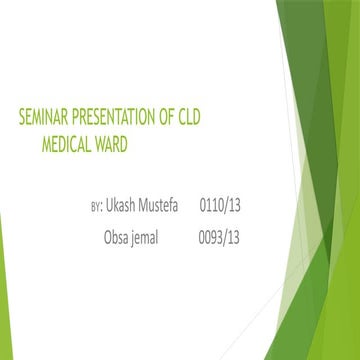 SEMINAR PRESENTATION OF CLD MEDICAL WARD

BY: Ukash Mustefa 0110/13

Obsa jemal 0093/13